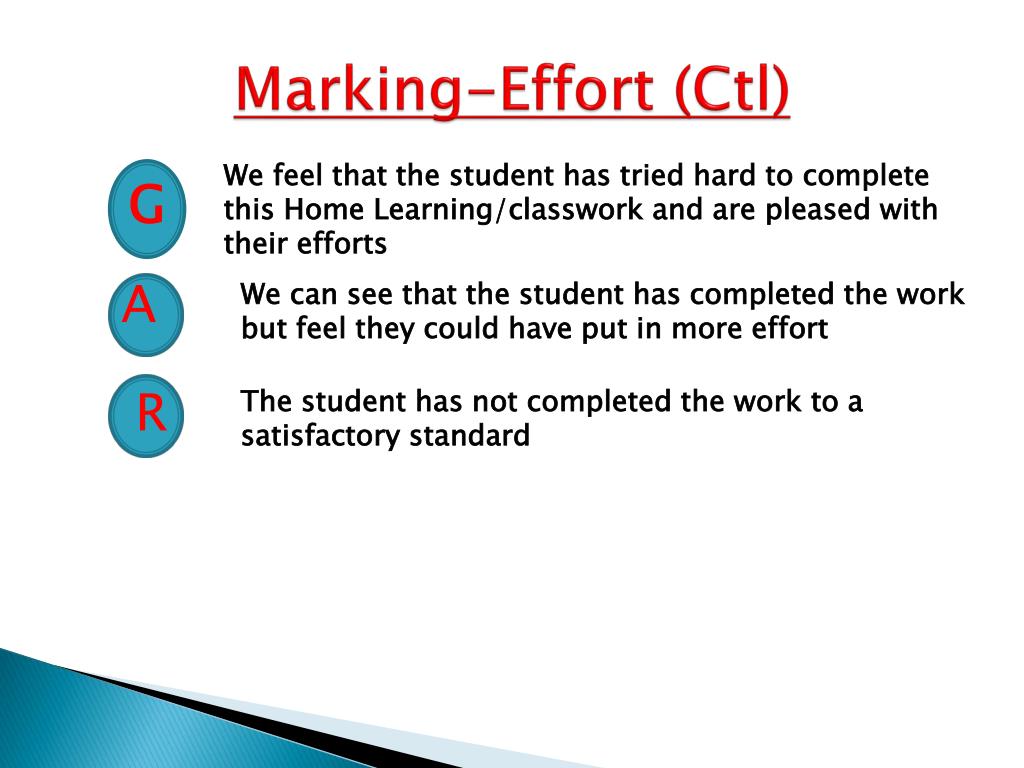 Marking-Effort (Ctl)

G

We feel that the student has tried hard to complete this Home Learning/classwork and are pleased with their efforts

A

We can see that the student has completed the work but feel they could have put in more effort

R

The student has not completed the work to a satisfactory standard